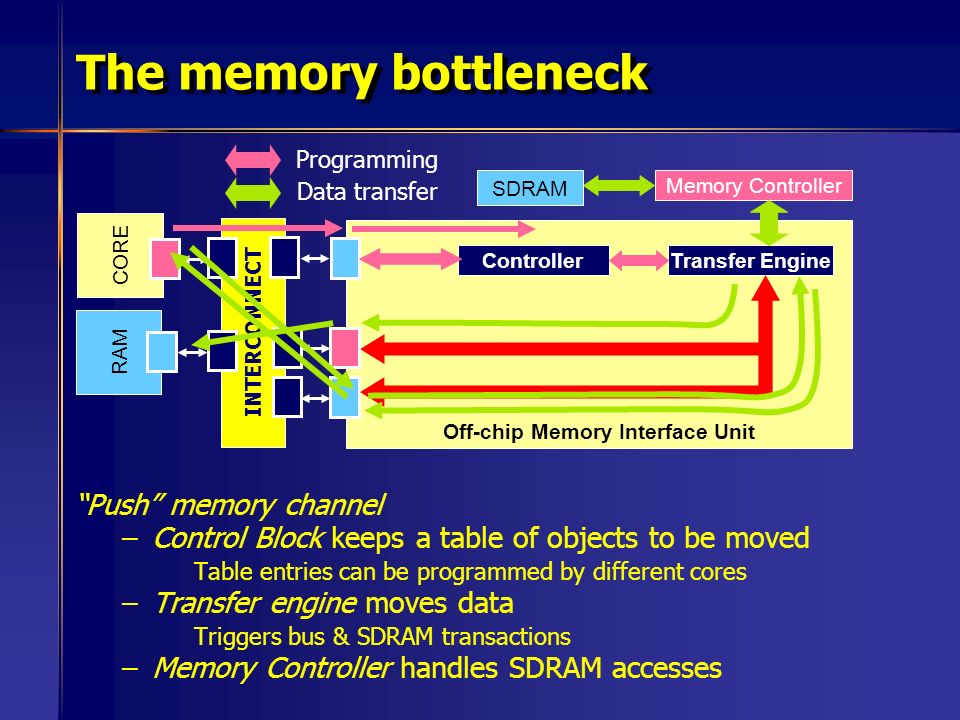 The memory bottleneck

Programming
Data transfer

SDRAM

Memory Controller

CORE

RAM

INTERCONNECT

Controller

Transfer Engine

Off-chip Memory Interface Unit

"Push" memory channel

– Control Block keeps a table of objects to be moved

Table entries can be programmed by different cores

– Transfer engine moves data

Triggers bus & SDRAM transactions

– Memory Controller handles SDRAM accesses